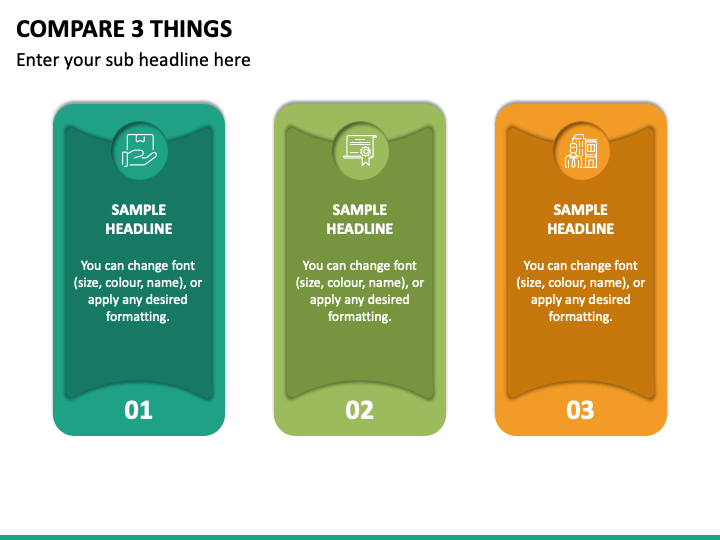 COMPARE 3 THINGS
Enter your sub headline here

SAMPLE HEADLINE

You can change font (size, colour, name), or apply any desired formatting.

01

SAMPLE HEADLINE

You can change font (size, colour, name), or apply any desired formatting.

02

SAMPLE HEADLINE

You can change font (size, colour, name), or apply any desired formatting.

03